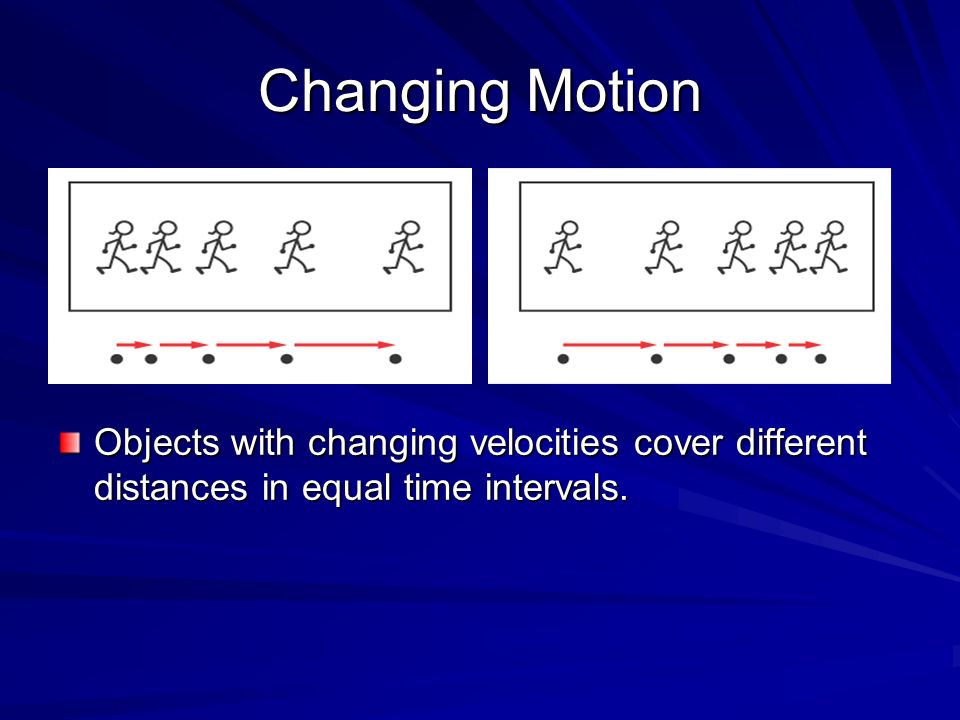 Changing Motion

Objects with changing velocities cover different distances in equal time intervals.